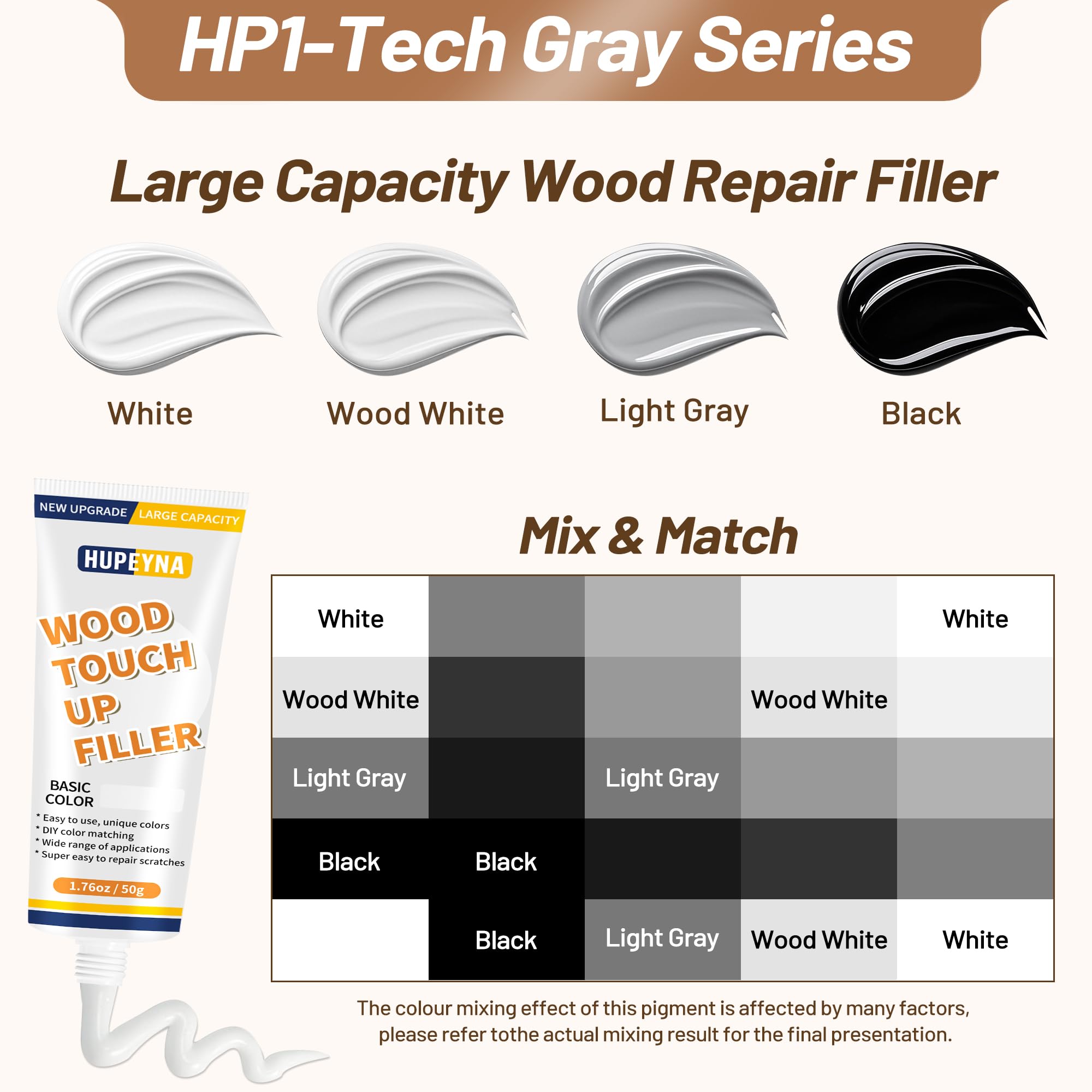 HP1-Tech Gray Series

Large Capacity Wood Repair Filler

White
Wood White
Light Gray
Black

NEW UPGRADE LARGE CAPACITY
HUPEYNA
WOOD TOUCH UP FILLER
BASIC COLOR
* Easy to use, unique colors
* DIY color matching
* Wide range of applications
* Super easy to repair scratches
1.76oz / 50g

Mix & Match

| White | | | | White |
|---|---|---|---|---|
| Wood White | | | Wood White | |
| Light Gray | | Light Gray | | |
| Black | Black | | | |
| | Black | Light Gray | Wood White | White |

The colour mixing effect of this pigment is affected by many factors, please refer tothe actual mixing result for the final presentation.